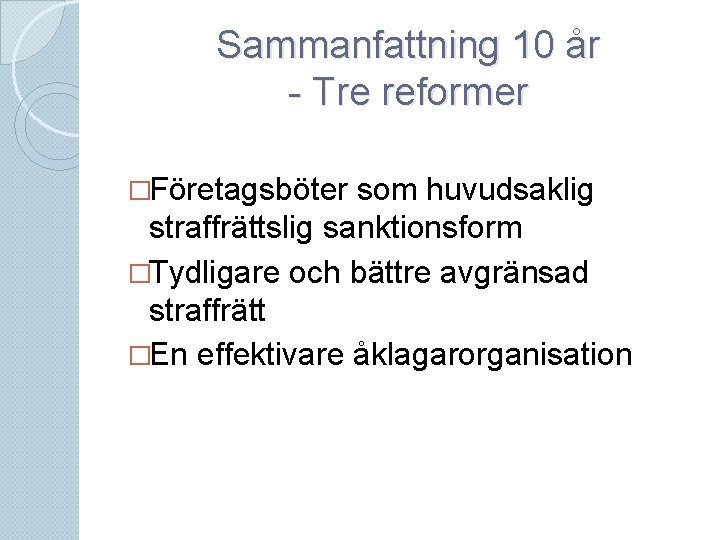 Sammanfattning 10 år
- Tre reformer

□Företagsböter som huvudsaklig straffrättslig sanktionsform

□Tydligare och bättre avgränsad straffrätt

□En effektivare åklagarorganisation